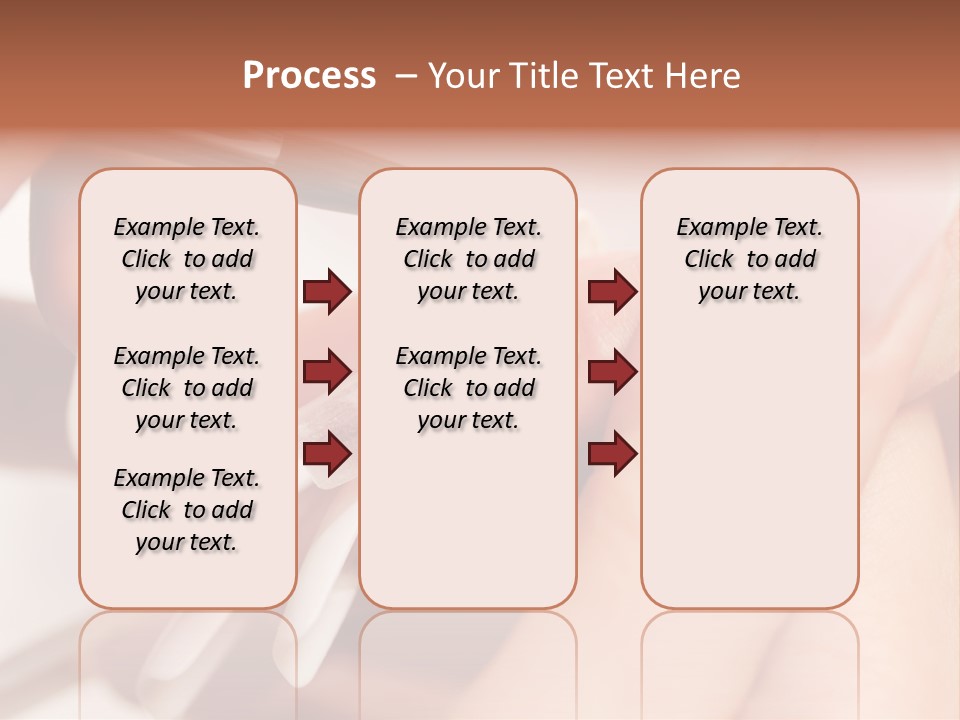 Process – Your Title Text Here

Example Text. Click to add your text.

Example Text. Click to add your text.

Example Text. Click to add your text.

Example Text. Click to add your text.

Example Text. Click to add your text.

Example Text. Click to add your text.